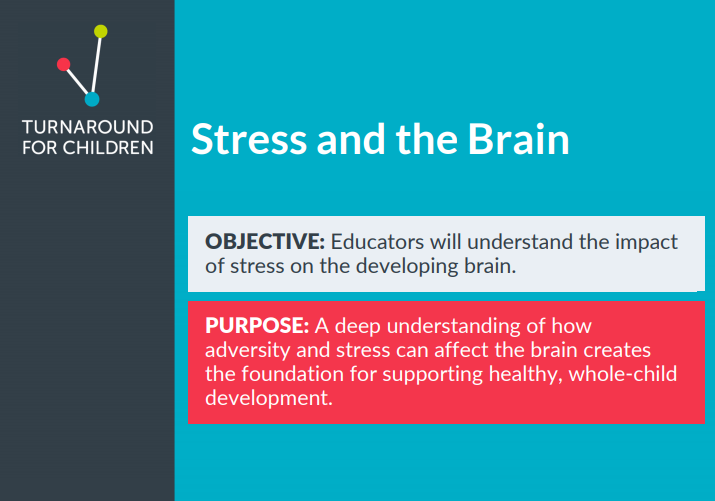 TURNAROUND FOR CHILDREN

Stress and the Brain

OBJECTIVE: Educators will understand the impact of stress on the developing brain.

PURPOSE: A deep understanding of how adversity and stress can affect the brain creates the foundation for supporting healthy, whole-child development.